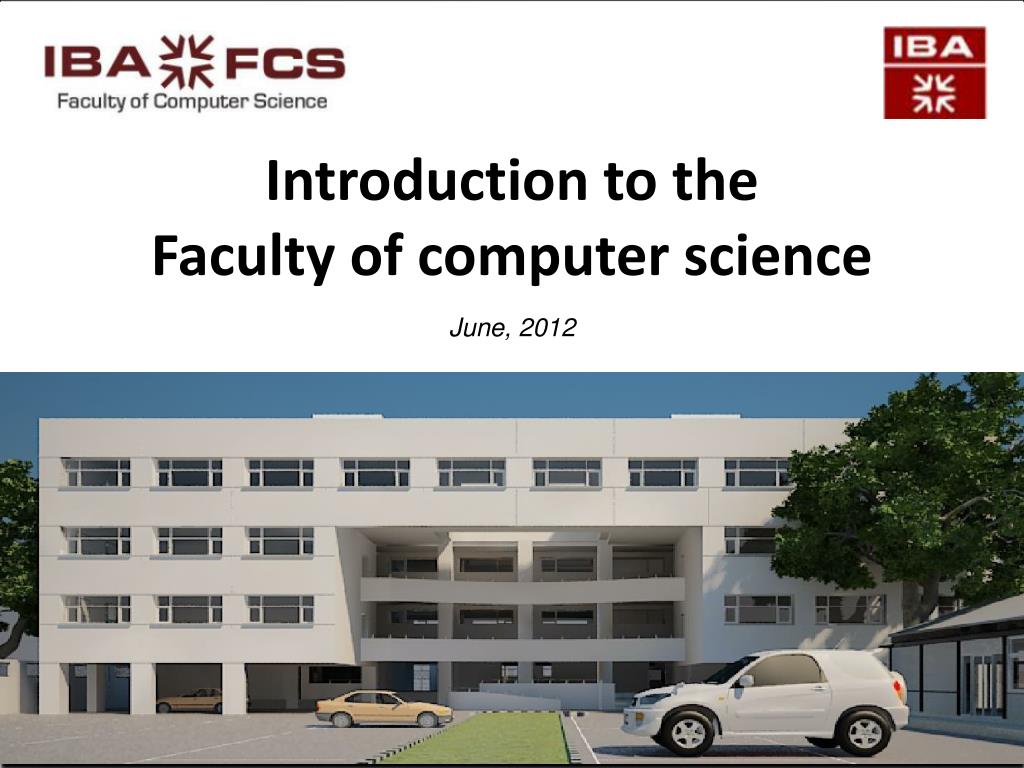 IBA FCS
Faculty of Computer Science

IBA

Introduction to the
Faculty of computer science

June, 2012